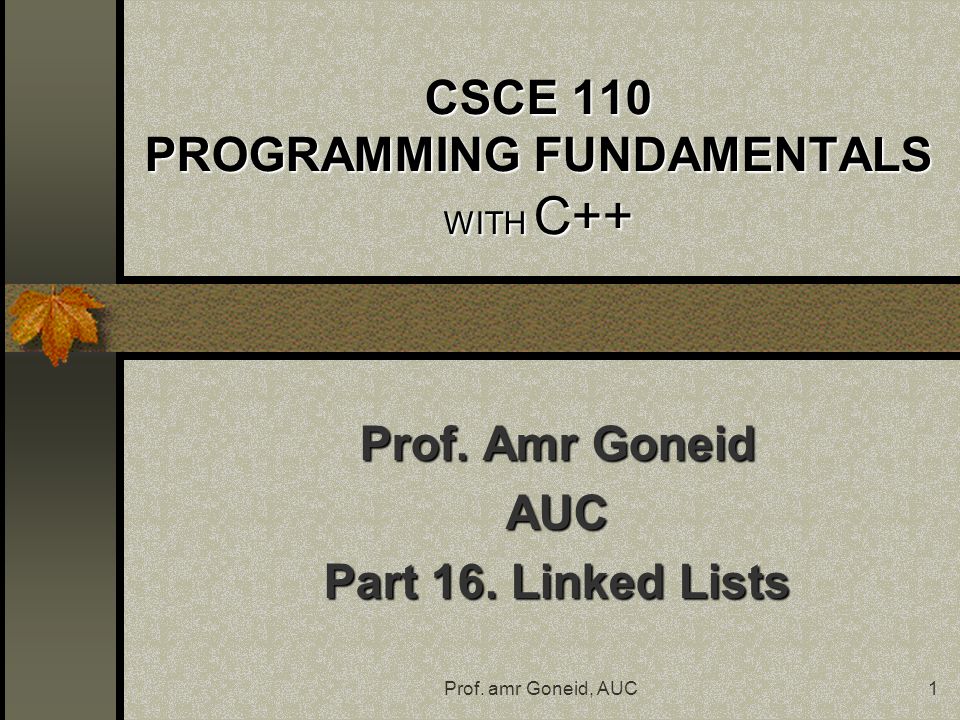 CSCE 110
PROGRAMMING FUNDAMENTALS
WITH C++

Prof. Amr Goneid
AUC
Part 16. Linked Lists

Prof. amr Goneid, AUC

1